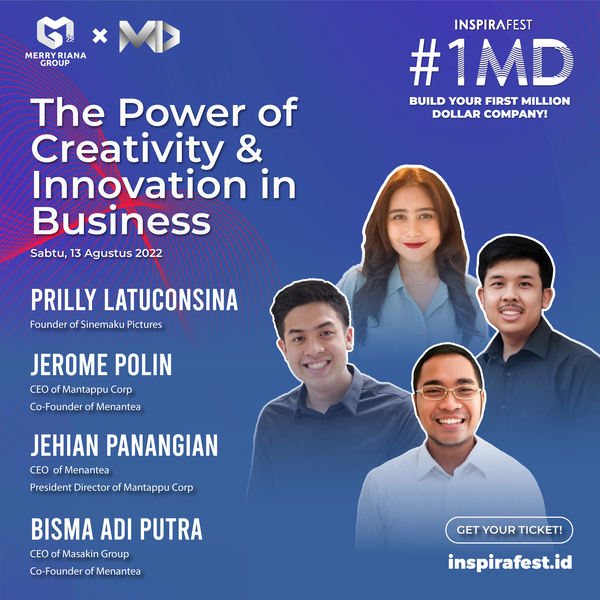 MERRY RIANA GROUP × MD

INSPIRAFEST
#1MD
BUILD YOUR FIRST MILLION DOLLAR COMPANY!

The Power of Creativity & Innovation in Business

Sabtu, 13 Agustus 2022

PRILLY LATUCONSINA
Founder of Sinemaku Pictures

JEROME POLIN
CEO of Mantappu Corp
Co-Founder of Menantea

JEHIAN PANANGIAN
CEO of Menantea
President Director of Mantappu Corp

BISMA ADI PUTRA
CEO of Masakin Group
Co-Founder of Menantea

GET YOUR TICKET!
inspirafest.id